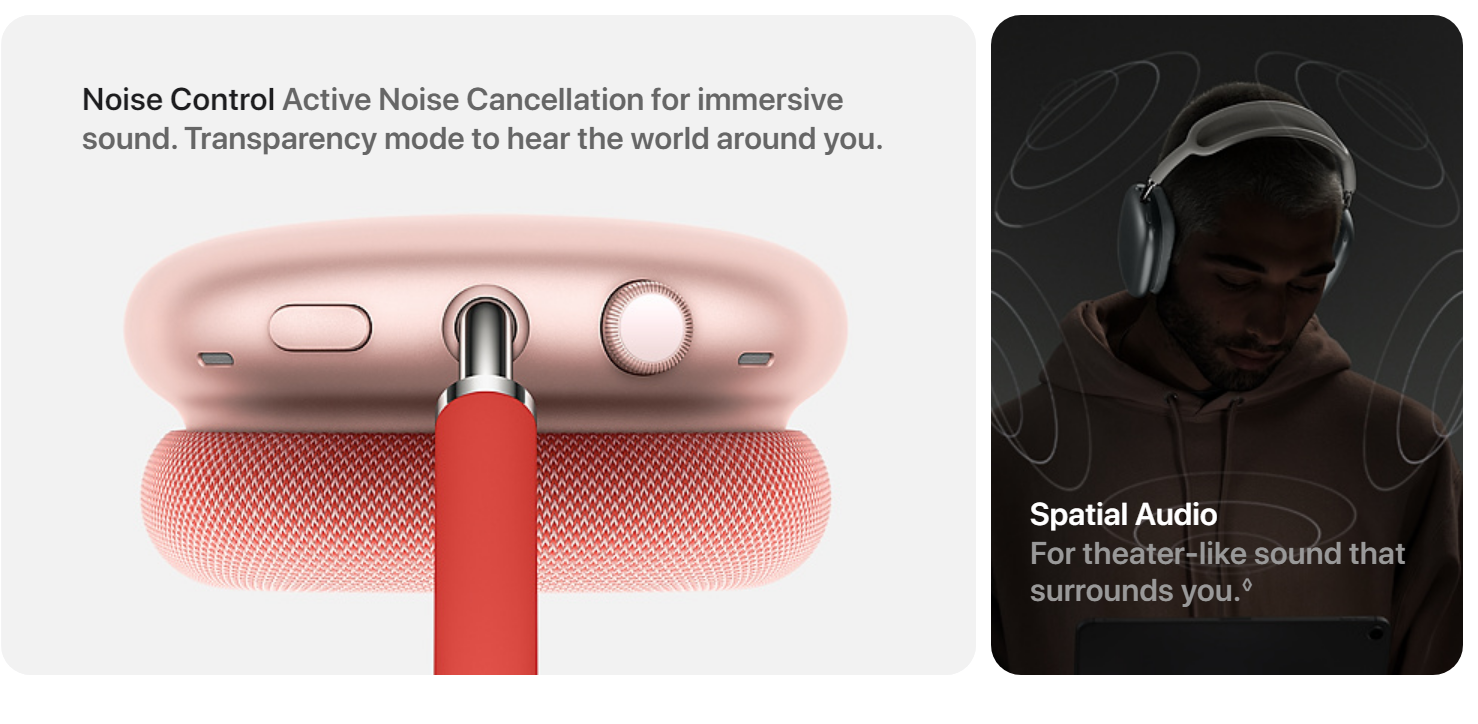 Noise Control Active Noise Cancellation for immersive sound. Transparency mode to hear the world around you.

Spatial Audio
For theater-like sound that surrounds you.◊